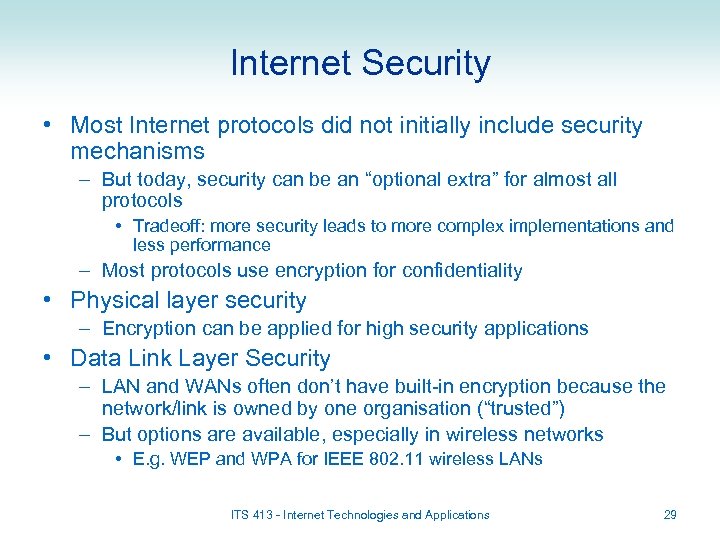 Internet Security

• Most Internet protocols did not initially include security mechanisms
– But today, security can be an “optional extra” for almost all protocols
• Tradeoff: more security leads to more complex implementations and less performance
– Most protocols use encryption for confidentiality
• Physical layer security
– Encryption can be applied for high security applications
• Data Link Layer Security
– LAN and WANs often don’t have built-in encryption because the network/link is owned by one organisation (“trusted”)
– But options are available, especially in wireless networks
• E.g. WEP and WPA for IEEE 802.11 wireless LANs

ITS 413 - Internet Technologies and Applications

29